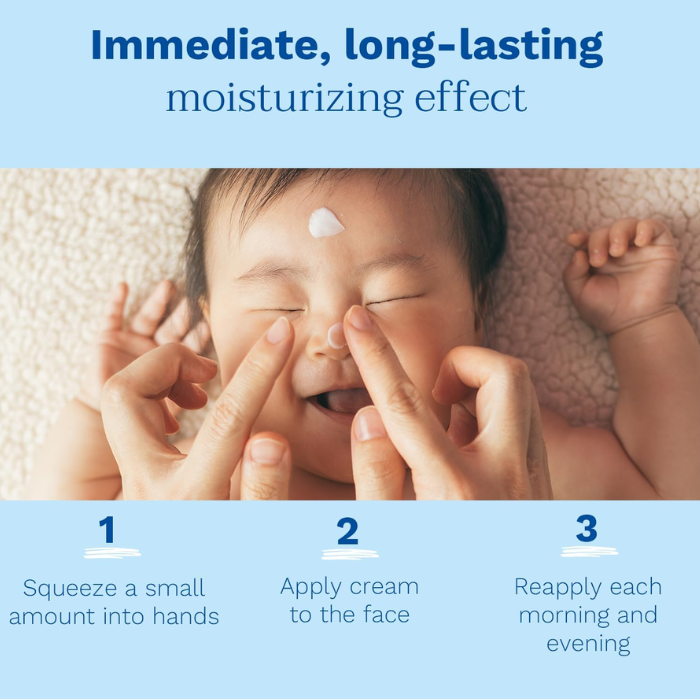 Immediate, long-lasting
moisturizing effect

1

Squeeze a small amount into hands

2

Apply cream to the face

3

Reapply each morning and evening